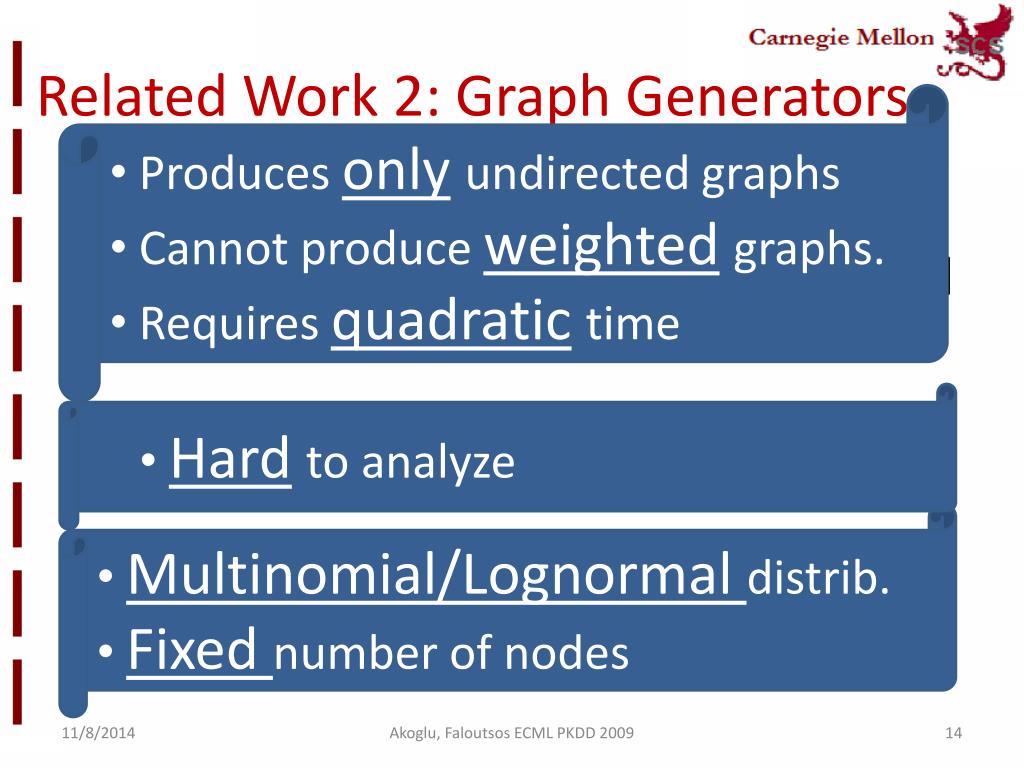 Carnegie Mellon SCS

Related Work 2: Graph Generators

• Produces only undirected graphs
• Cannot produce weighted graphs.
• Requires quadratic time

• Hard to analyze

• Multinomial/Lognormal distrib.
• Fixed number of nodes

11/8/2014

Akoglu, Faloutsos ECML PKDD 2009

14